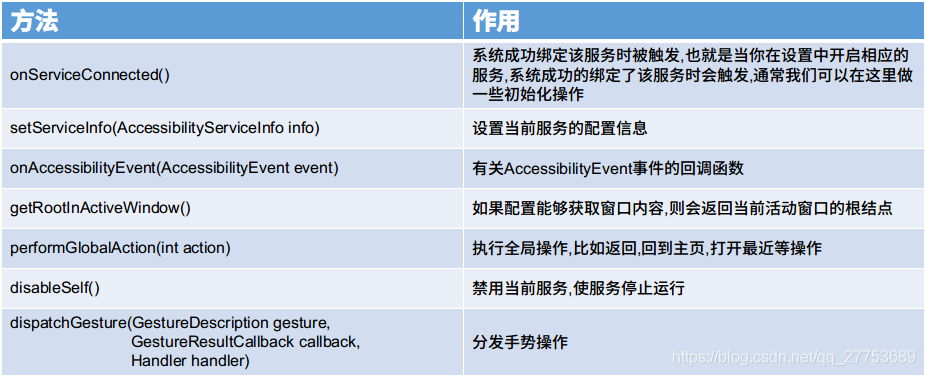 | 方法 | 作用 |
|---|---|
| onServiceConnected() | 系统成功绑定该服务时被触发,也就是当你在设置中开启相应的服务,系统成功的绑定了该服务时会触发,通常我们可以在这里做一些初始化操作 |
| setServiceInfo(AccessibilityServiceInfo info) | 设置当前服务的配置信息 |
| onAccessibilityEvent(AccessibilityEvent event) | 有关AccessibilityEvent事件的回调函数 |
| getRootInActiveWindow() | 如果配置能够获取窗口内容,则会返回当前活动窗口的根结点 |
| performGlobalAction(int action) | 执行全局操作,比如返回,回到主页,打开最近等操作 |
| disableSelf() | 禁用当前服务,使服务停止运行 |
| dispatchGesture(GestureDescription gesture, GestureResultCallback callback, Handler handler) | 分发手势操作 |

https://blog.csdn.net/qq_27753689